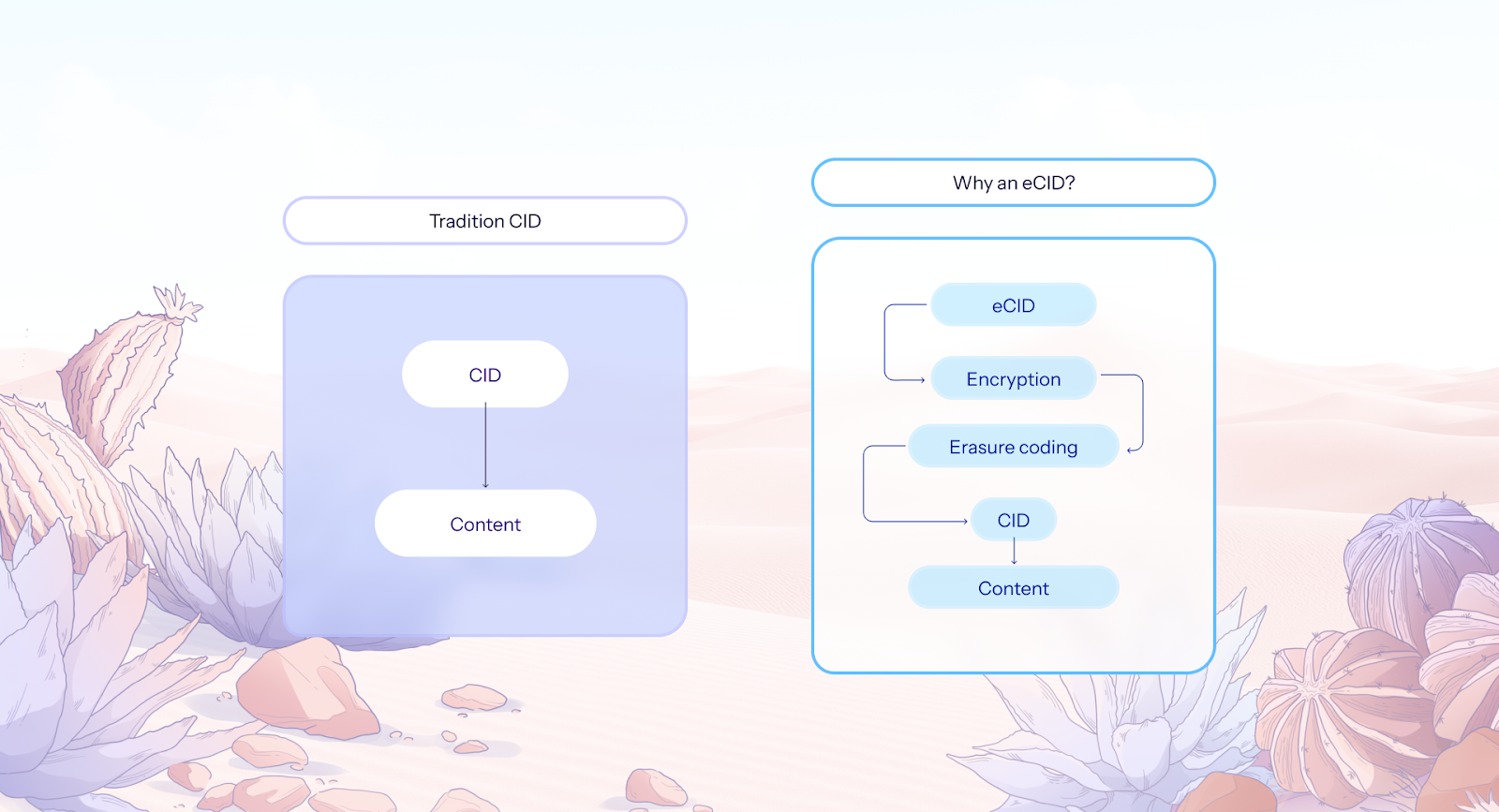 Tradition CID

CID

Content

Why an eCID?

eCID

Encryption

Erasure coding

CID

Content